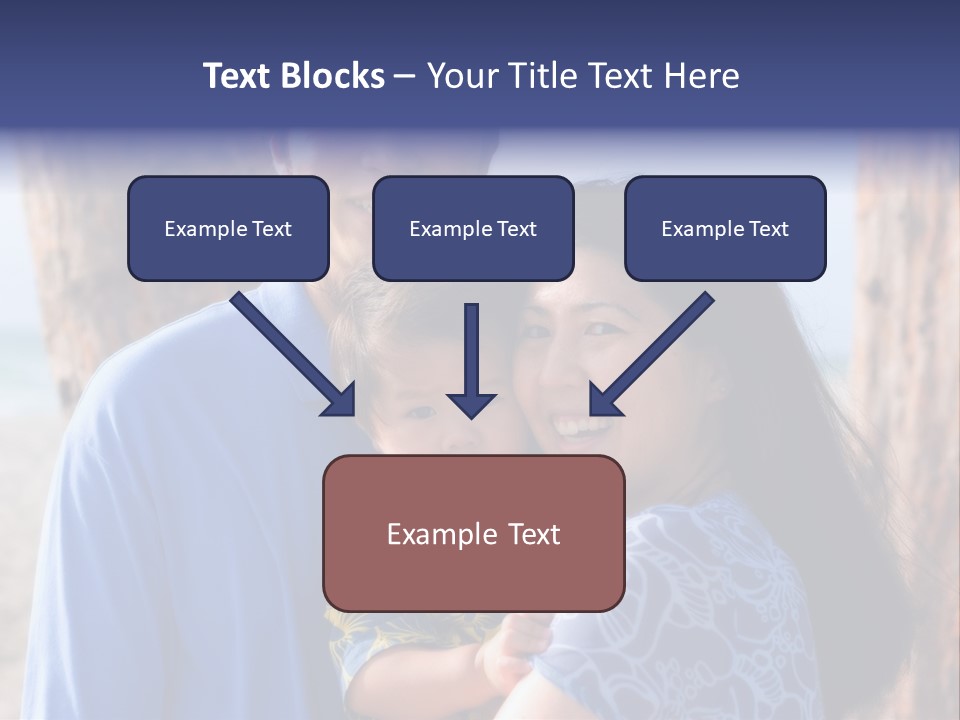 Text Blocks – Your Title Text Here

Example Text

Example Text

Example Text

Example Text